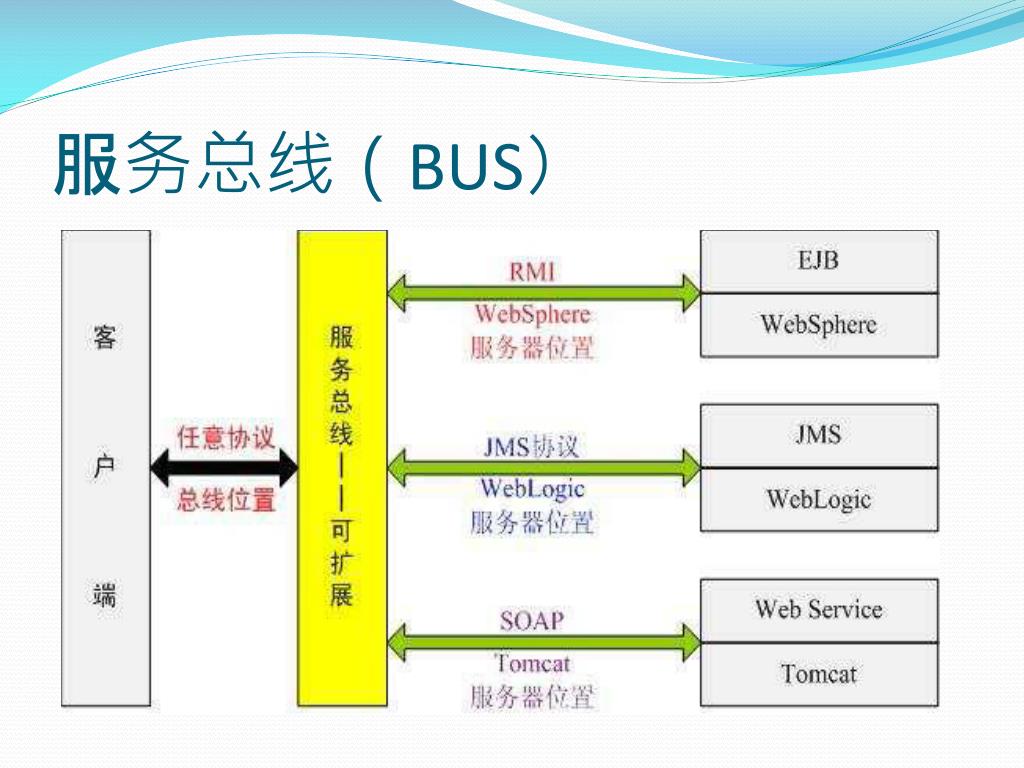 服务总线（BUS）

客户端

任意协议

总线位置

服务总线——可扩展

RMI
WebSphere
服务器位置

JMS协议
WebLogic
服务器位置

SOAP
Tomcat
服务器位置

EJB
WebSphere

JMS
WebLogic

Web Service
Tomcat